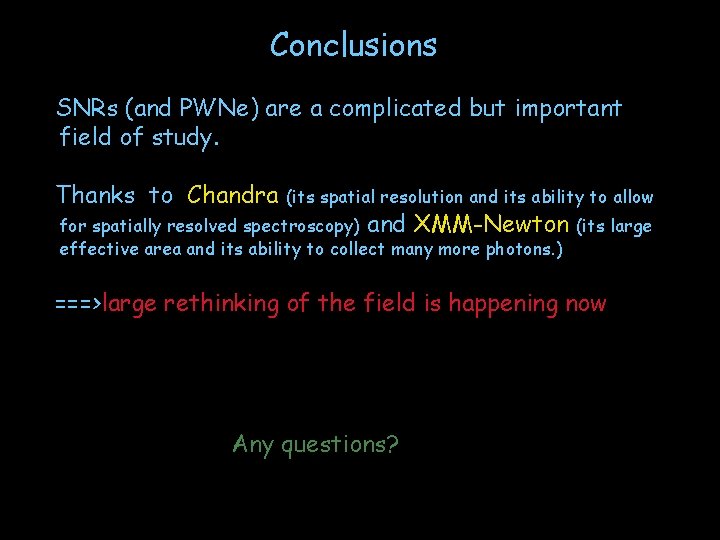 Conclusions

SNRs (and PWNe) are a complicated but important field of study.

Thanks to Chandra (its spatial resolution and its ability to allow for spatially resolved spectroscopy) and XMM-Newton (its large effective area and its ability to collect many more photons.)

===>large rethinking of the field is happening now

Any questions?